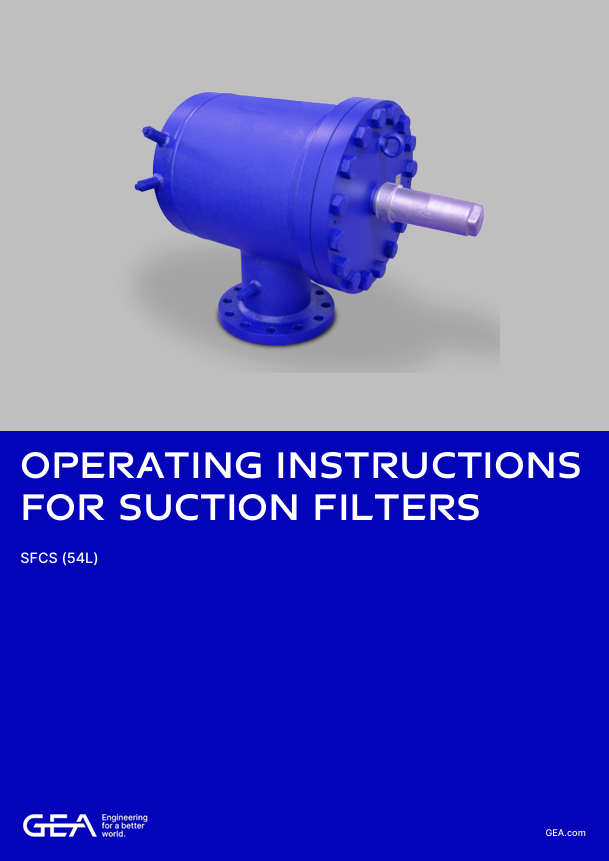 OPERATING INSTRUCTIONS FOR SUCTION FILTERS

SFCS (54L)

GEA Engineering for a better world.

GEA.com